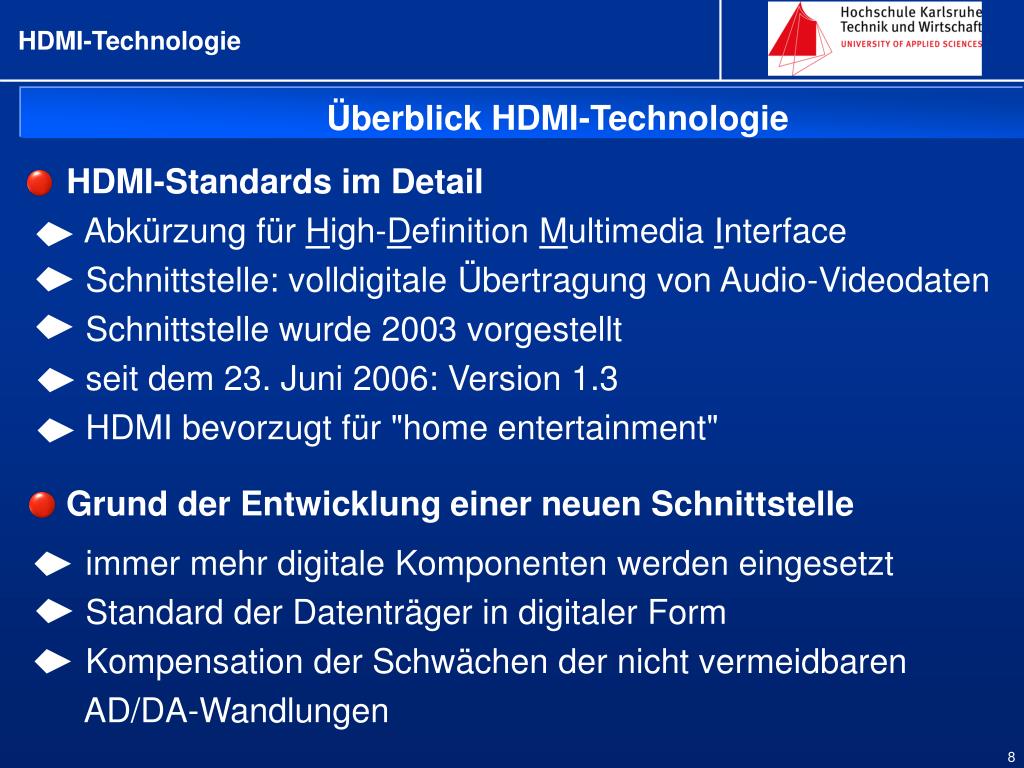 HDMI-Technologie

Hochschule Karlsruhe
Technik und Wirtschaft
UNIVERSITY OF APPLIED SCIENCES

Überblick HDMI-Technologie

HDMI-Standards im Detail

Abkürzung für High-Definition Multimedia Interface

Schnittstelle: volldigitale Übertragung von Audio-Videodaten

Schnittstelle wurde 2003 vorgestellt

seit dem 23. Juni 2006: Version 1.3

HDMI bevorzugt für "home entertainment"

Grund der Entwicklung einer neuen Schnittstelle

immer mehr digitale Komponenten werden eingesetzt

Standard der Datenträger in digitaler Form

Kompensation der Schwächen der nicht vermeidbaren AD/DA-Wandlungen

8